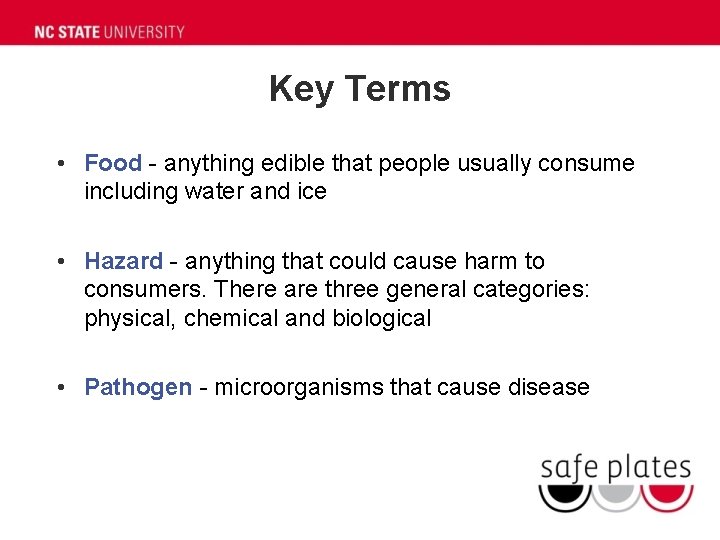 NC STATE UNIVERSITY

Key Terms

• Food - anything edible that people usually consume including water and ice

• Hazard - anything that could cause harm to consumers. There are three general categories: physical, chemical and biological

• Pathogen - microorganisms that cause disease

safe plates